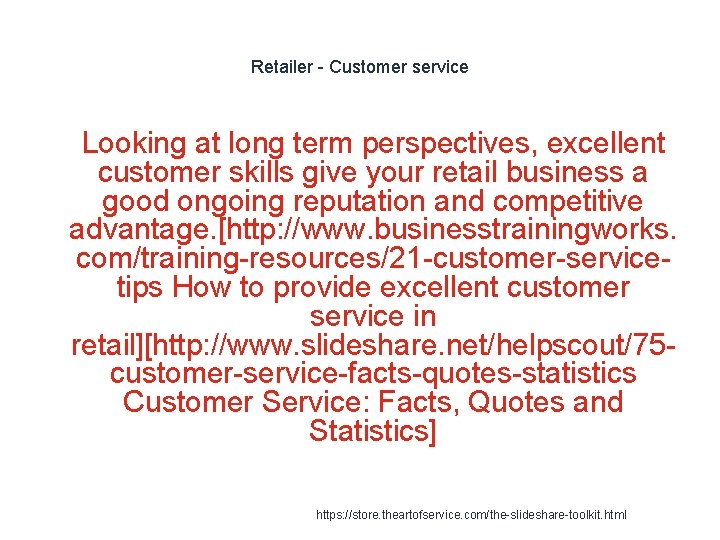 Retailer - Customer service

Looking at long term perspectives, excellent customer skills give your retail business a good ongoing reputation and competitive advantage.[http://www.businesstrainingworks.com/training-resources/21-customer-service-tips How to provide excellent customer service in retail][http://www.slideshare.net/helpscout/75-customer-service-facts-quotes-statistics Customer Service: Facts, Quotes and Statistics]

https://store.theartofservice.com/the-slideshare-toolkit.html